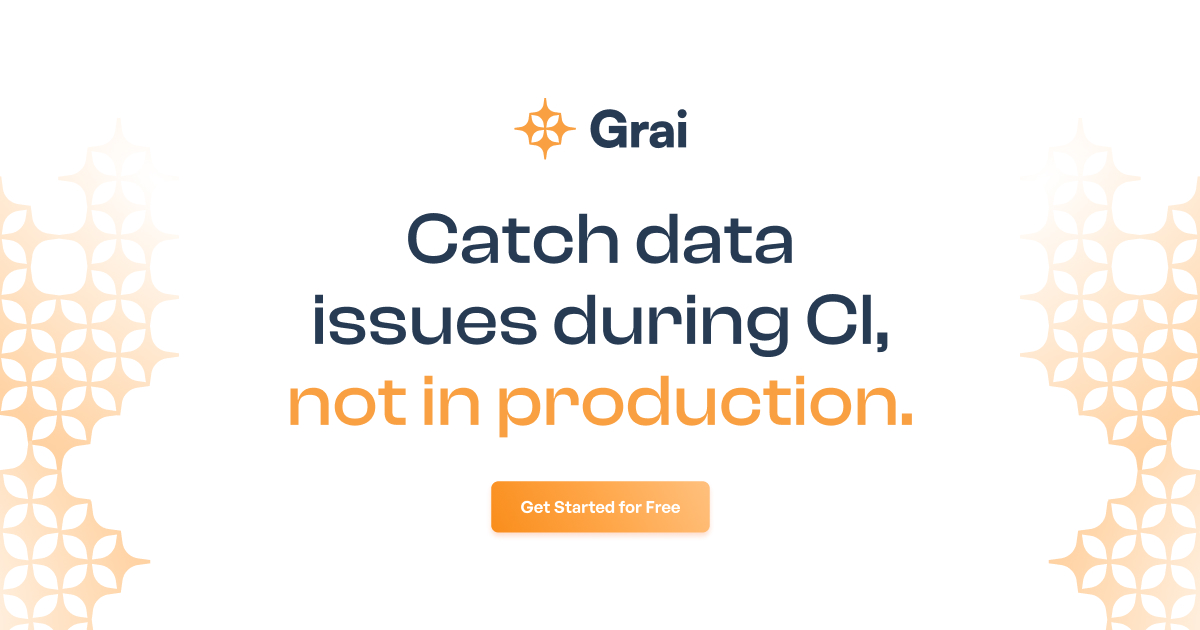 Grai

Catch data issues during CI, not in production.

Get Started for Free